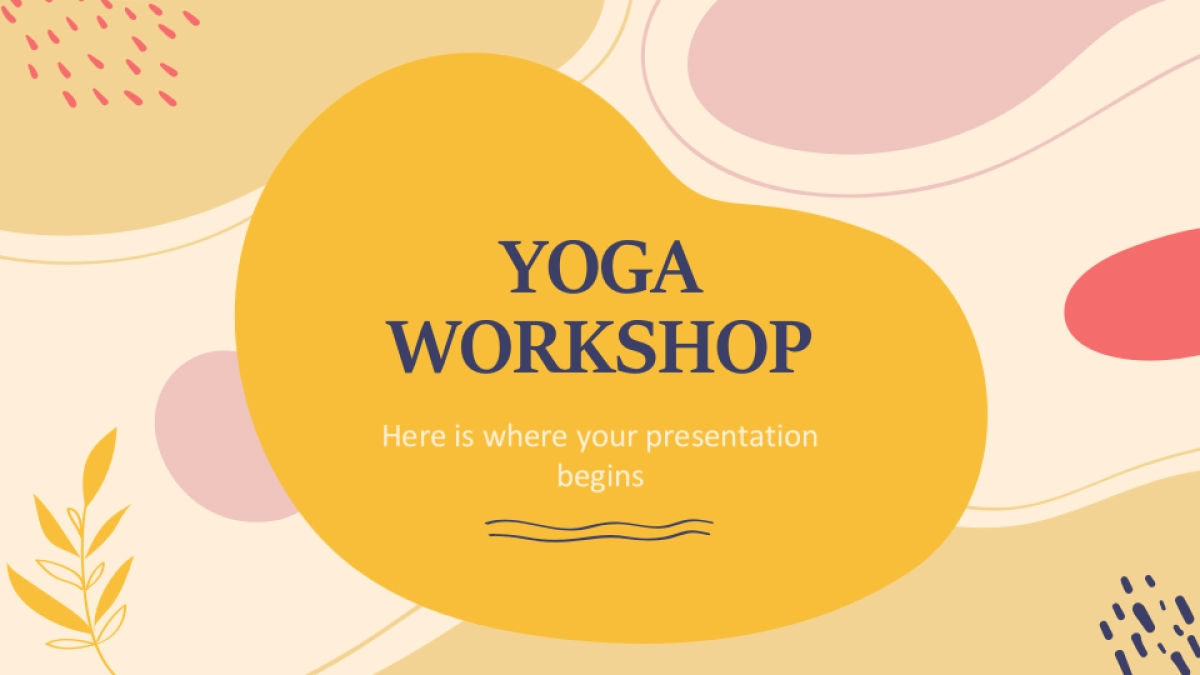 YOGA WORKSHOP

Here is where your presentation begins